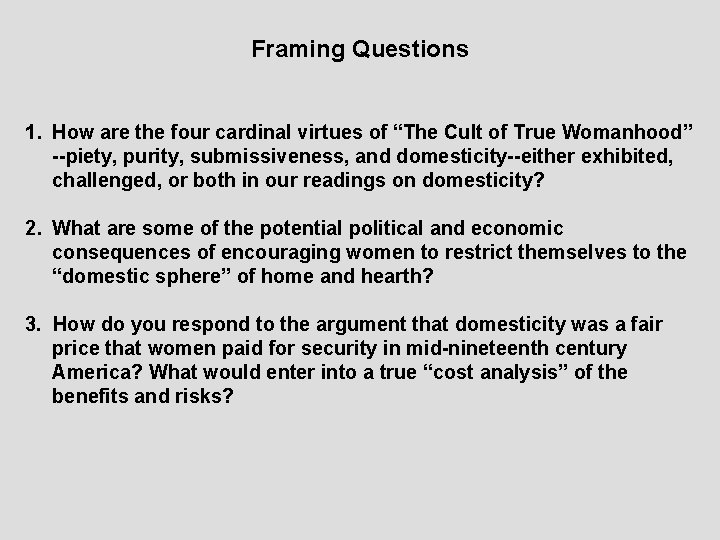 Framing Questions

1. How are the four cardinal virtues of “The Cult of True Womanhood” --piety, purity, submissiveness, and domesticity--either exhibited, challenged, or both in our readings on domesticity?

2. What are some of the potential political and economic consequences of encouraging women to restrict themselves to the “domestic sphere” of home and hearth?

3. How do you respond to the argument that domesticity was a fair price that women paid for security in mid-nineteenth century America? What would enter into a true “cost analysis” of the benefits and risks?